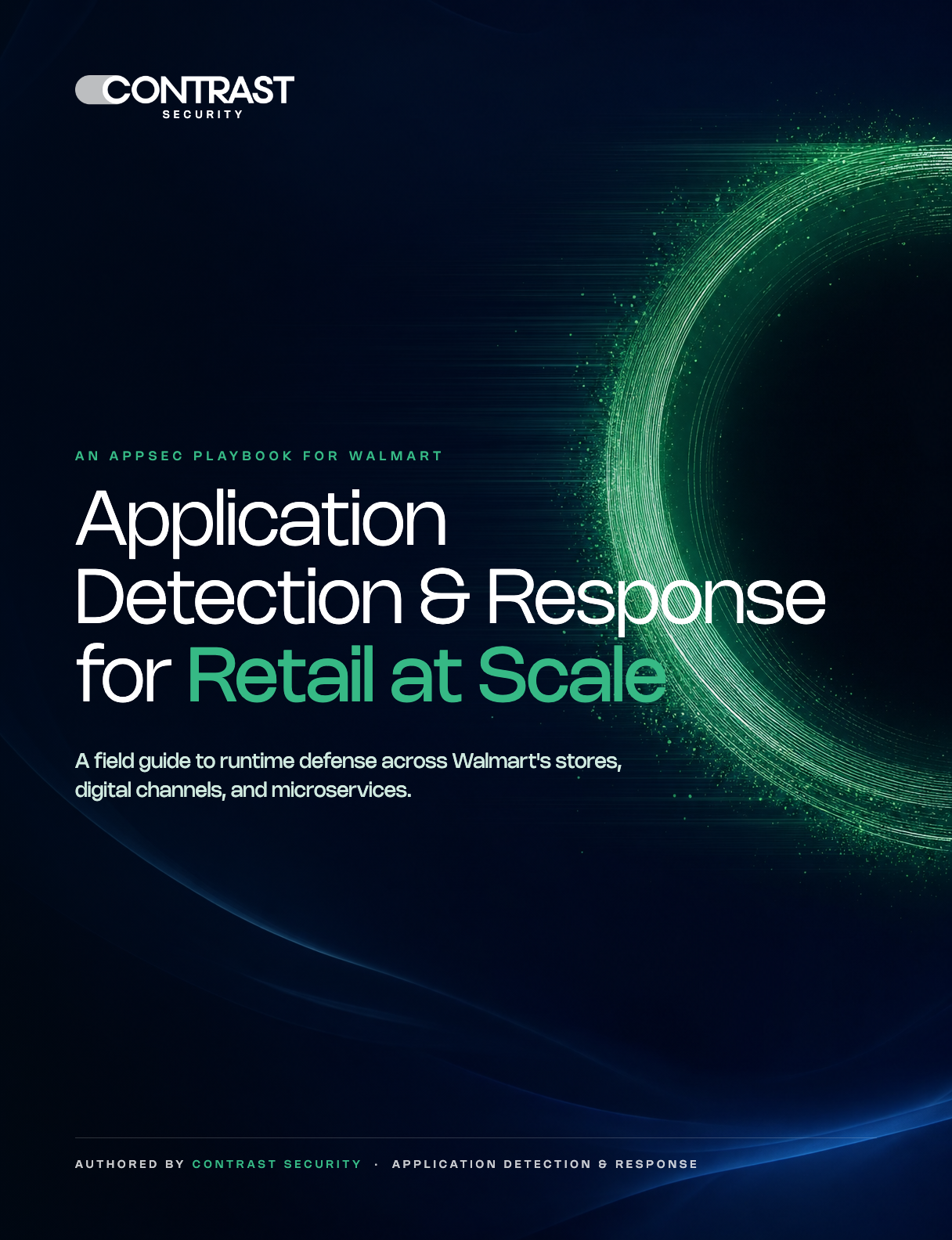 CONTRAST
SECURITY

AN APPSEC PLAYBOOK FOR WALMART

Application Detection & Response for Retail at Scale

A field guide to runtime defense across Walmart's stores, digital channels, and microservices.

AUTHORED BY CONTRAST SECURITY · APPLICATION DETECTION & RESPONSE